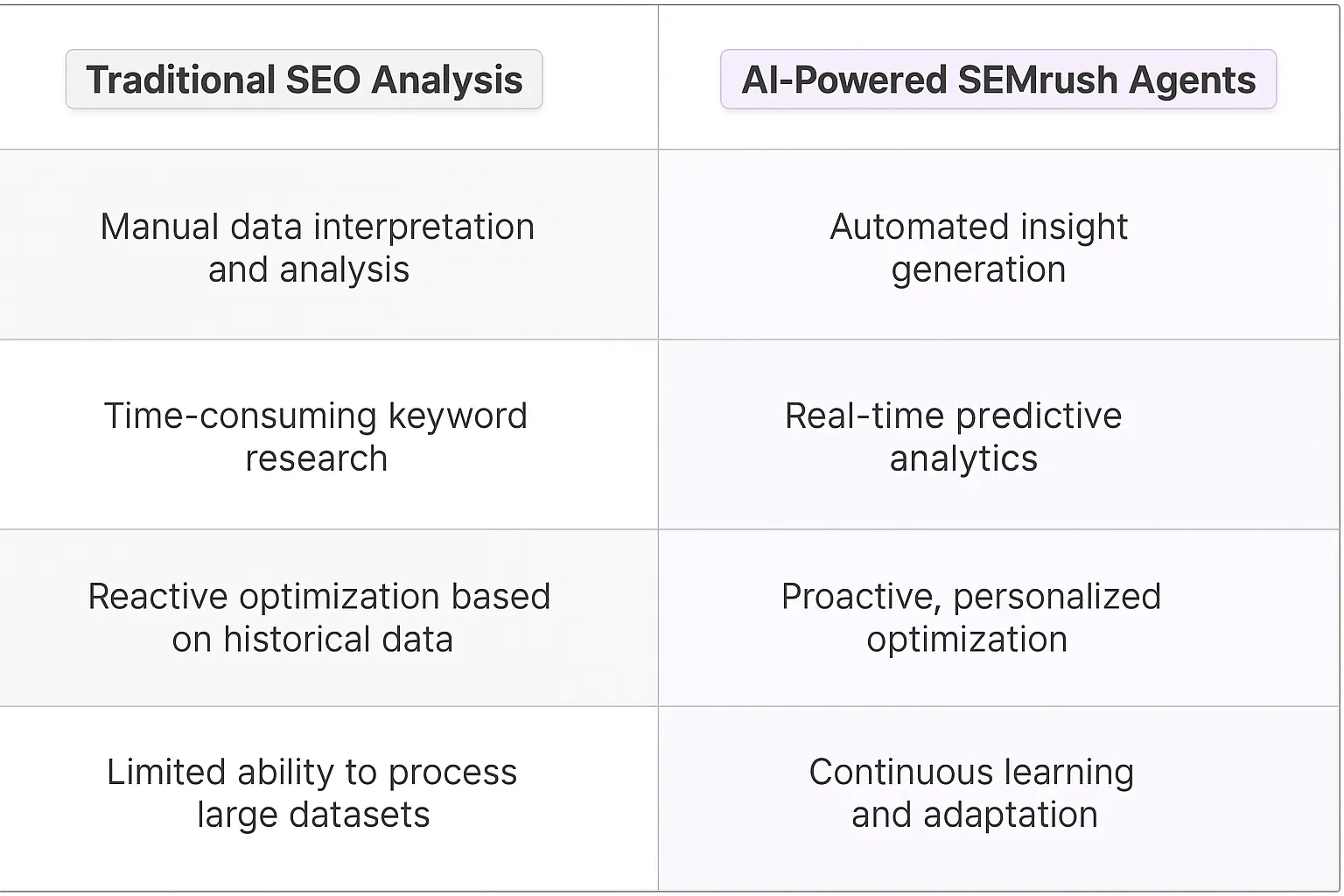 | Traditional SEO Analysis | AI-Powered SEMrush Agents |
|---|---|
| Manual data interpretation and analysis | Automated insight generation |
| Time-consuming keyword research | Real-time predictive analytics |
| Reactive optimization based on historical data | Proactive, personalized optimization |
| Limited ability to process large datasets | Continuous learning and adaptation |